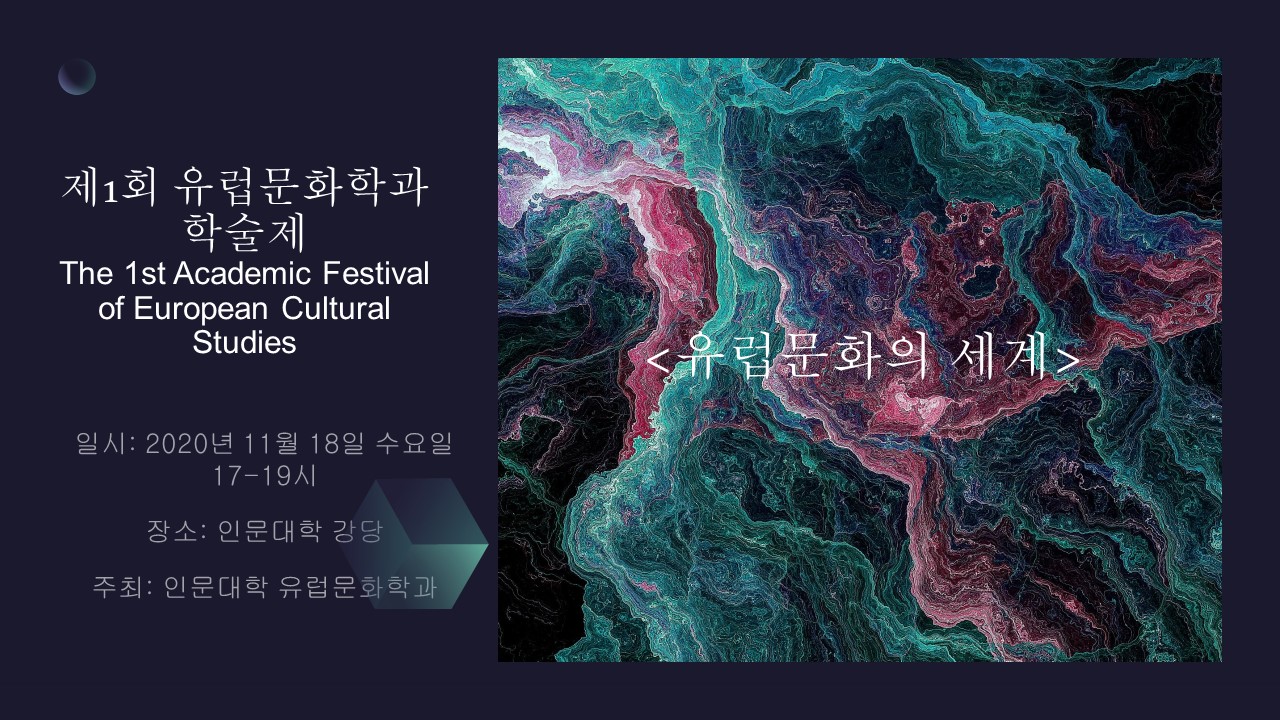 제1회 유럽문화학과 학술제
The 1st Academic Festival of European Cultural Studies

일시: 2020년 11월 18일 수요일 17-19시

장소: 인문대학 강당

주최: 인문대학 유럽문화학과

<유럽문화의 세계>